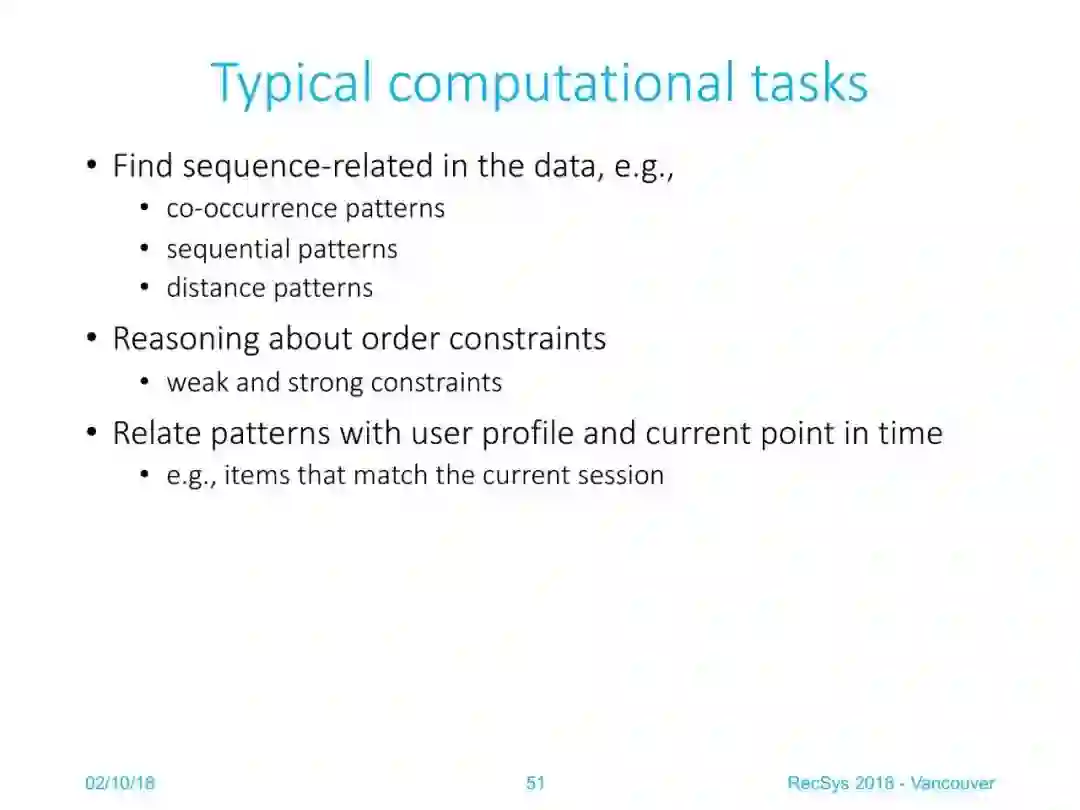 Typical computational tasks

• Find sequence-related in the data, e.g.,
  • co-occurrence patterns
  • sequential patterns
  • distance patterns
• Reasoning about order constraints
  • weak and strong constraints
• Relate patterns with user profile and current point in time
  • e.g., items that match the current session

02/10/18

51

RecSys 2018 - Vancouver